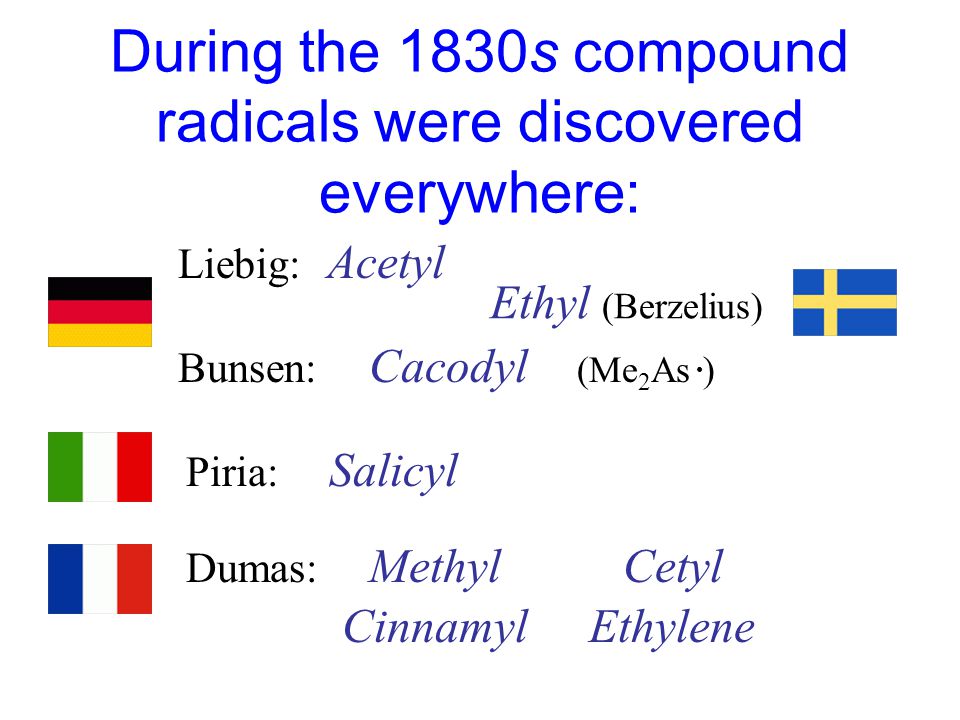 During the 1830s compound radicals were discovered everywhere:

Liebig: Acetyl

Ethyl (Berzelius)

Bunsen: Cacodyl ($Me_2As\cdot$)

Piria: Salicyl

Dumas: Methyl Cetyl

Cinnamyl Ethylene